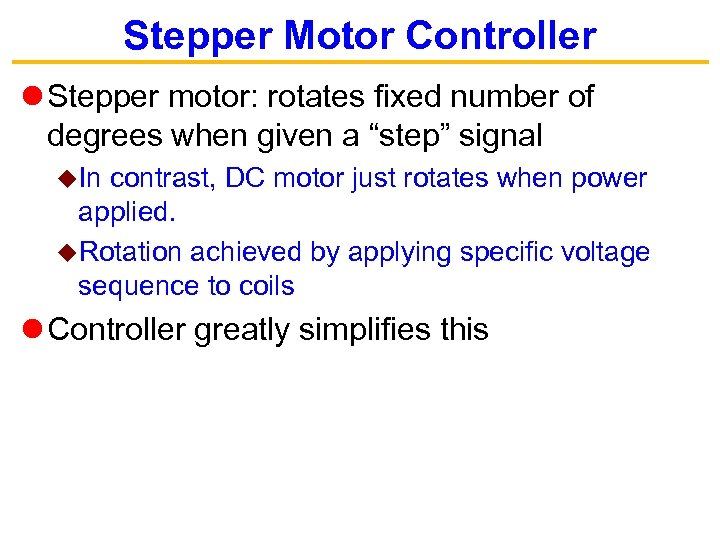 Stepper Motor Controller

Stepper motor: rotates fixed number of degrees when given a “step” signal

In contrast, DC motor just rotates when power applied.

Rotation achieved by applying specific voltage sequence to coils

Controller greatly simplifies this